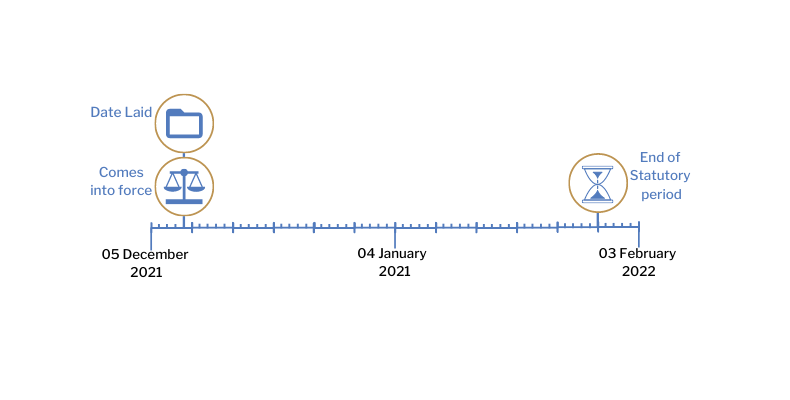 Date Laid

Comes into force

End of Statutory period

05 December 2021

04 January 2021

03 February 2022